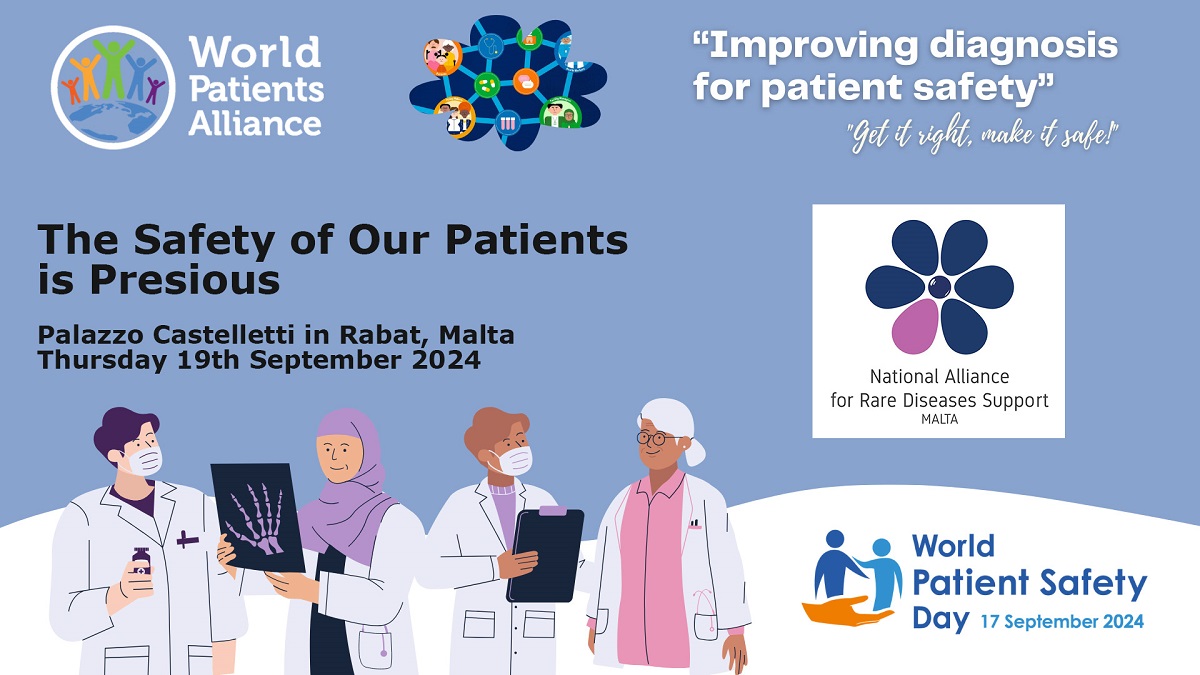 World Patients Alliance

“Improving diagnosis for patient safety”

"Get it right, make it safe!"

The Safety of Our Patients is Presious

Palazzo Castelletti in Rabat, Malta
Thursday 19th September 2024

National Alliance for Rare Diseases Support
MALTA

World Patient Safety Day 17 September 2024